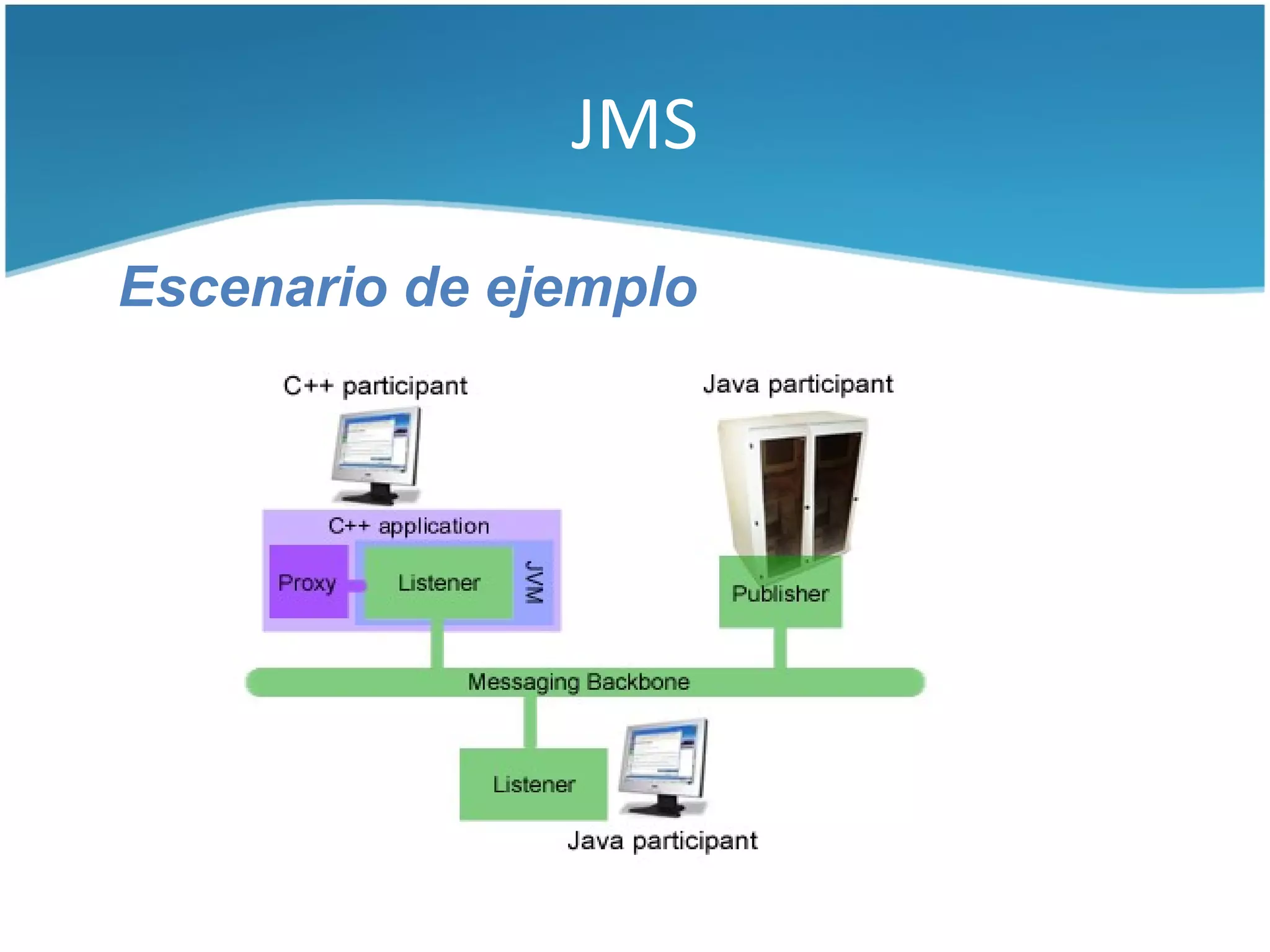 JMS

Escenario de ejemplo

C++ participant

Java participant

C++ application

Proxy

Listener

JVM

Publisher

Messaging Backbone

Listener

Java participant